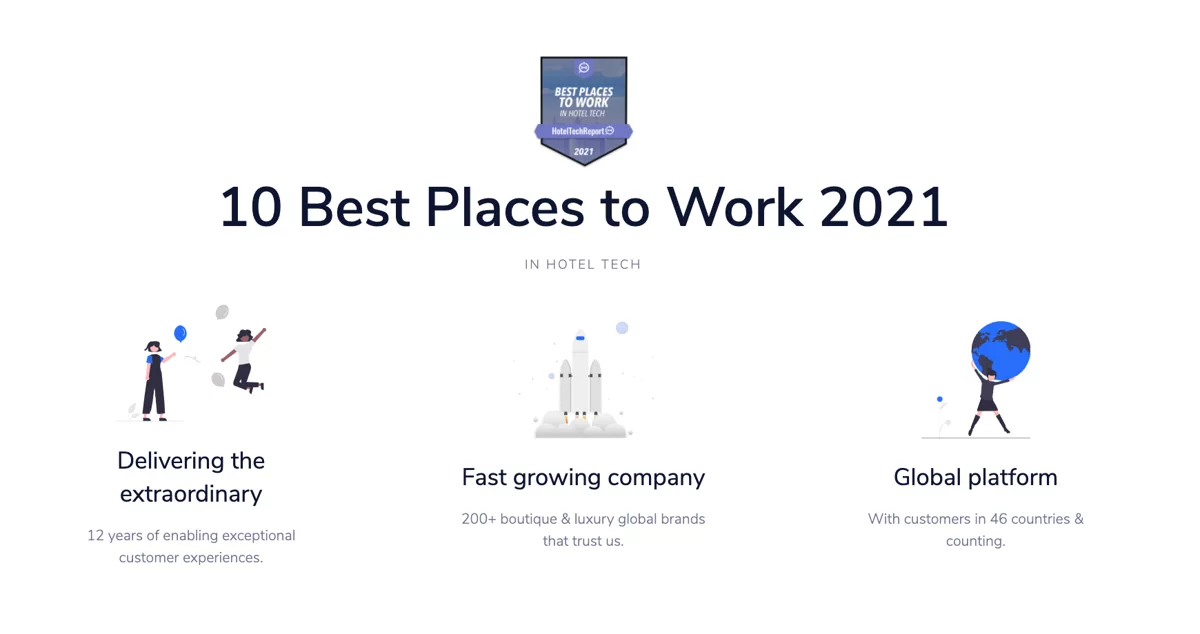 BEST PLACES TO WORK
IN HOTEL TECH
HotelTechReport
2021

10 Best Places to Work 2021

IN HOTEL TECH

Delivering the extraordinary

12 years of enabling exceptional customer experiences.

Fast growing company

200+ boutique & luxury global brands that trust us.

Global platform

With customers in 46 countries & counting.